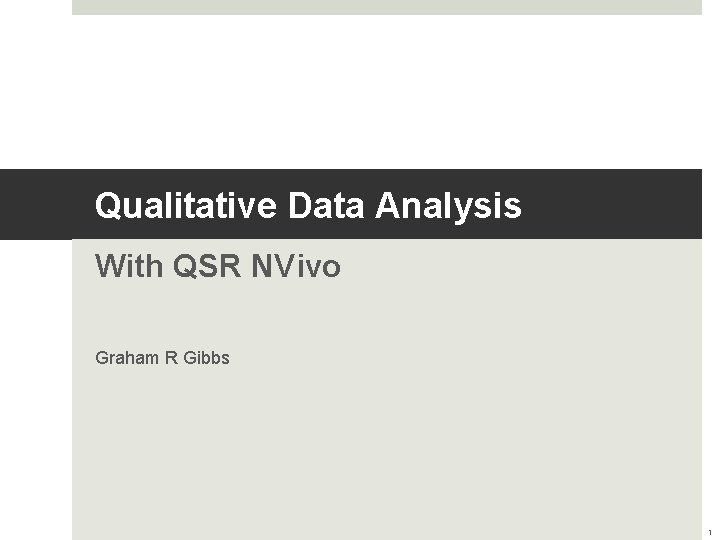 Qualitative Data Analysis

With QSR NVivo

Graham R Gibbs

1